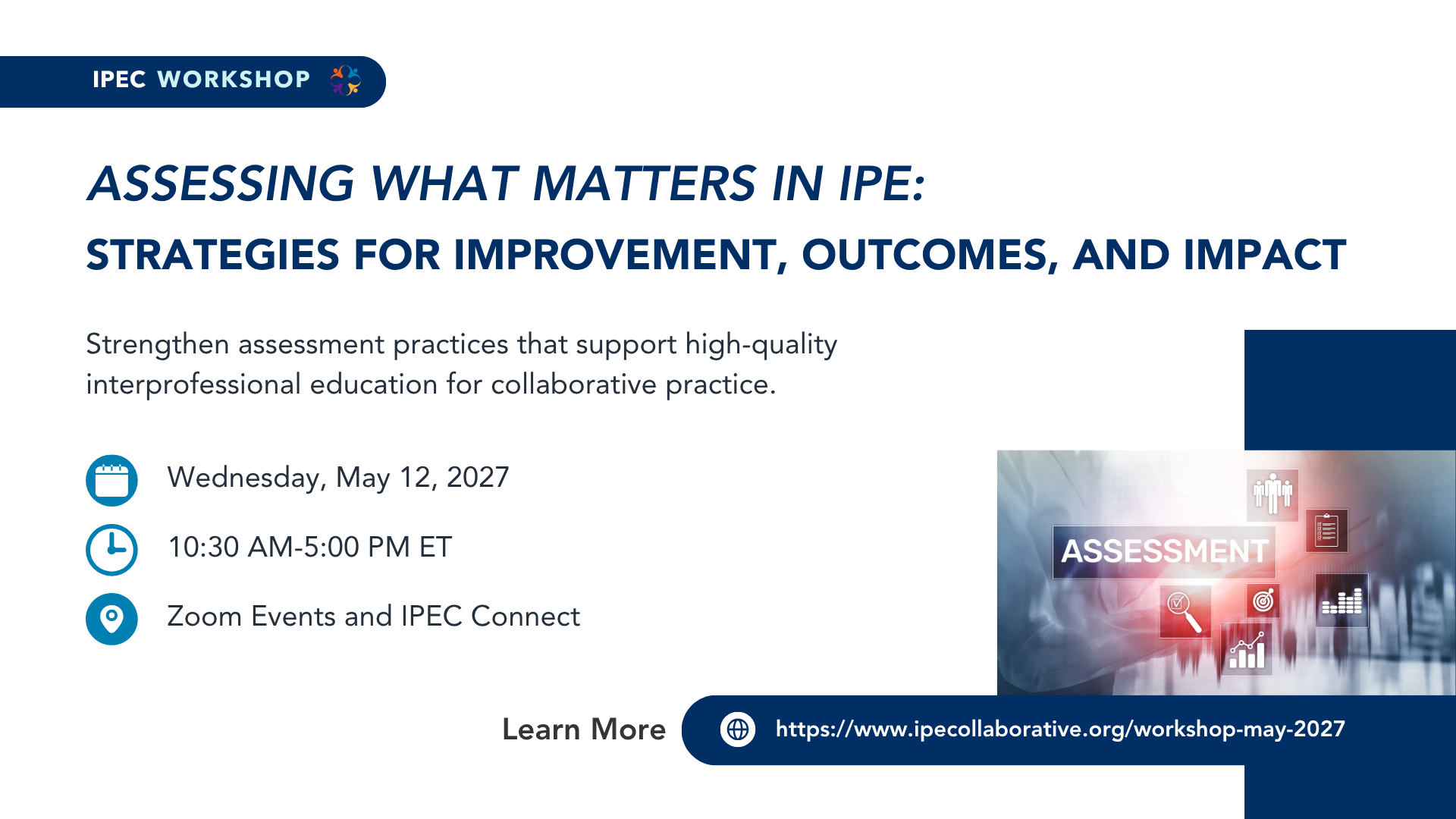 IPEC WORKSHOP

ASSESSING WHAT MATTERS IN IPE:

STRATEGIES FOR IMPROVEMENT, OUTCOMES, AND IMPACT

Strengthen assessment practices that support high-quality interprofessional education for collaborative practice.

Wednesday, May 12, 2027

10:30 AM-5:00 PM ET

Zoom Events and IPEC Connect

ASSESSMENT

Learn More

https://www.ipecollaborative.org/workshop-may-2027